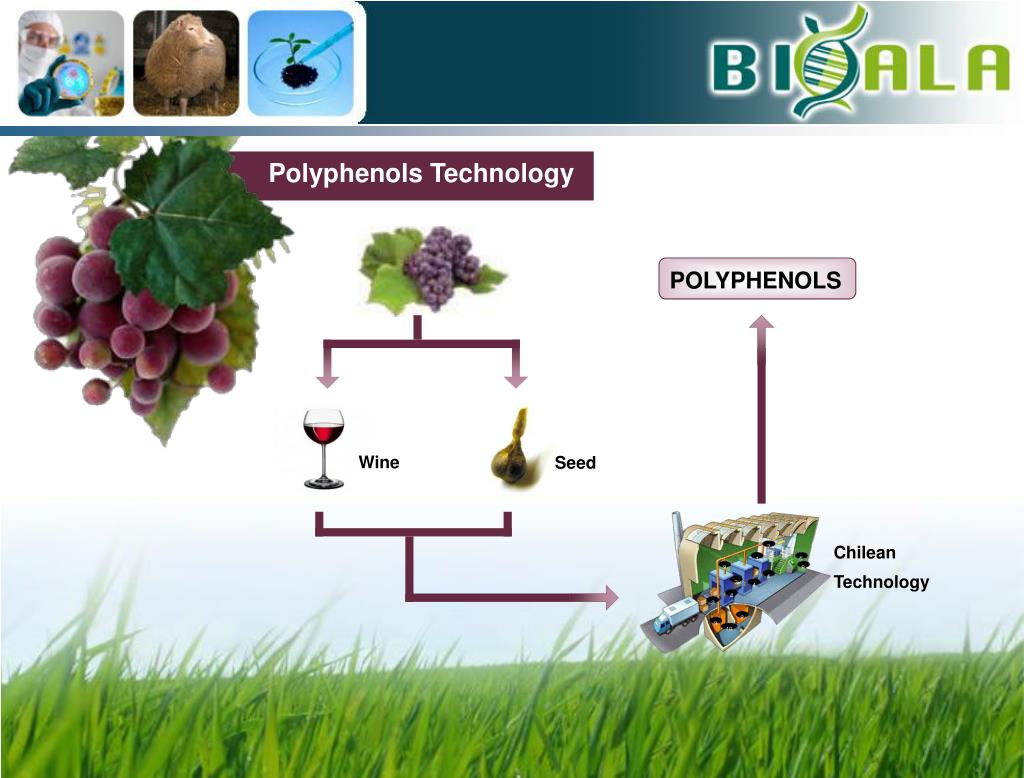 BIOALA

Polyphenols Technology

POLYPHENOLS

Wine

Seed

Chilean Technology